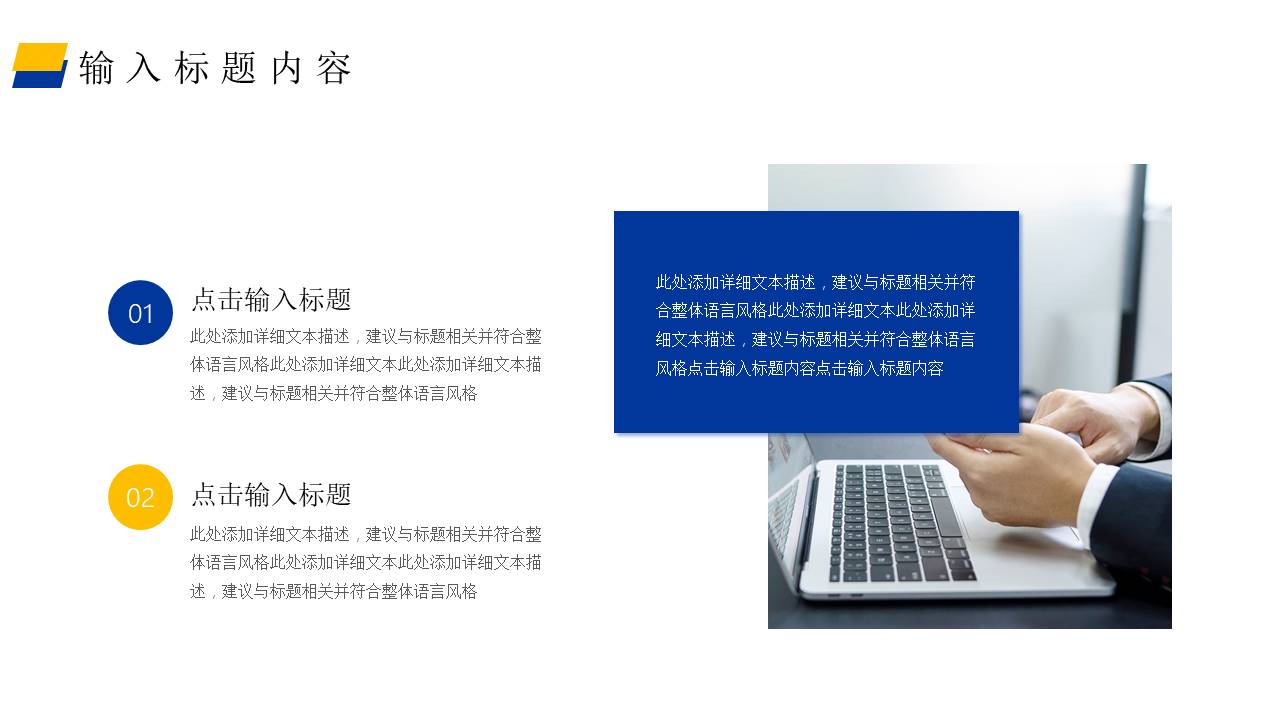 输入标题内容

01

点击输入标题

此处添加详细文本描述，建议与标题相关并符合整体语言风格此处添加详细文本此处添加详细文本描述，建议与标题相关并符合整体语言风格

02

点击输入标题

此处添加详细文本描述，建议与标题相关并符合整体语言风格此处添加详细文本此处添加详细文本描述，建议与标题相关并符合整体语言风格

此处添加详细文本描述，建议与标题相关并符合整体语言风格此处添加详细文本此处添加详细文本描述，建议与标题相关并符合整体语言风格点击输入标题内容点击输入标题内容